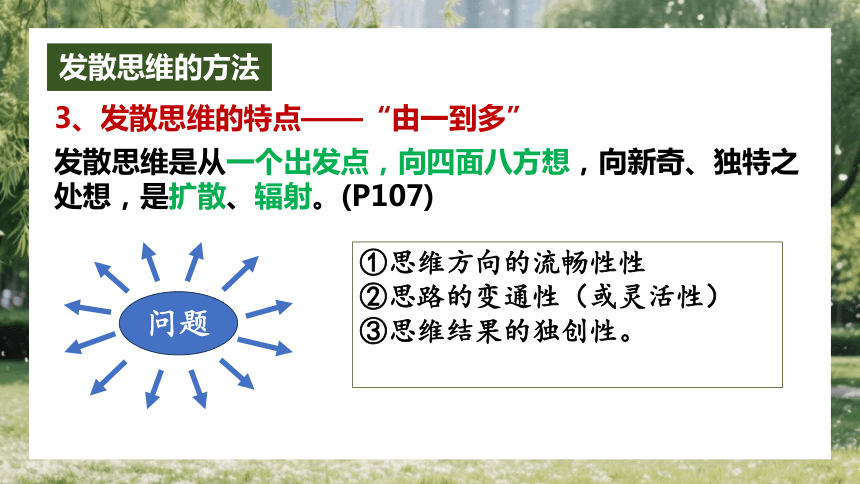 发散思维的方法

3、发散思维的特点——“由一到多”

发散思维是从一个出发点，向四面八方想，向新奇、独特之处想，是扩散、辐射。(P107)

问题

①思维方向的流畅性性
②思路的变通性（或灵活性）
③思维结果的独创性。